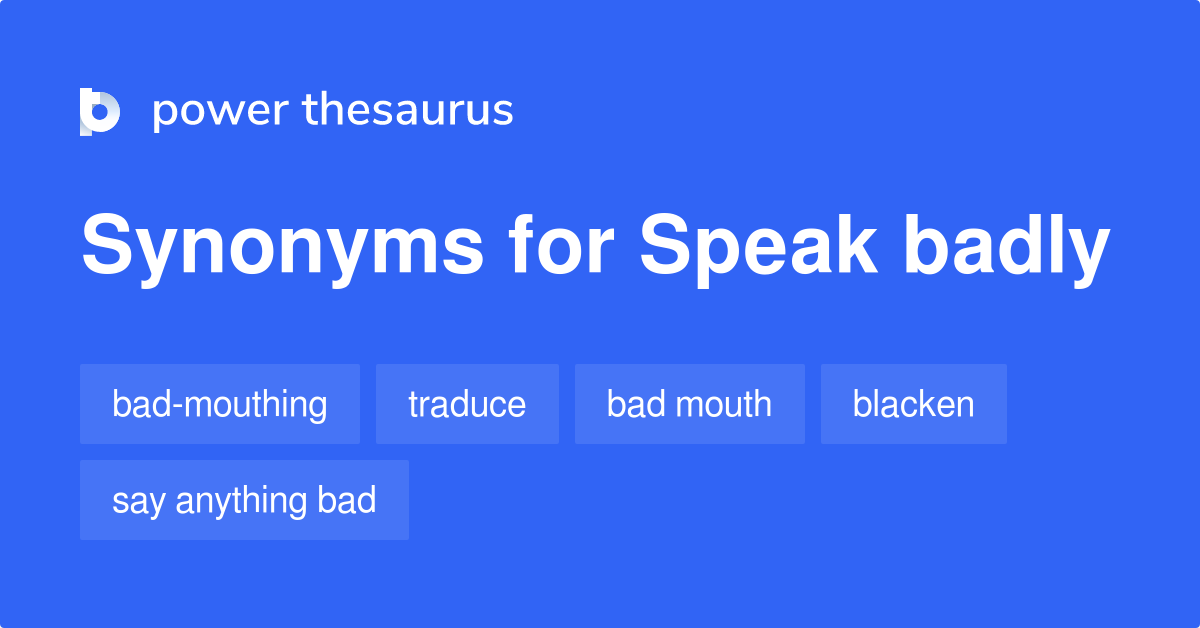 power thesaurus

Synonyms for Speak badly

bad-mouthing
traduce
bad mouth
blacken
say anything bad